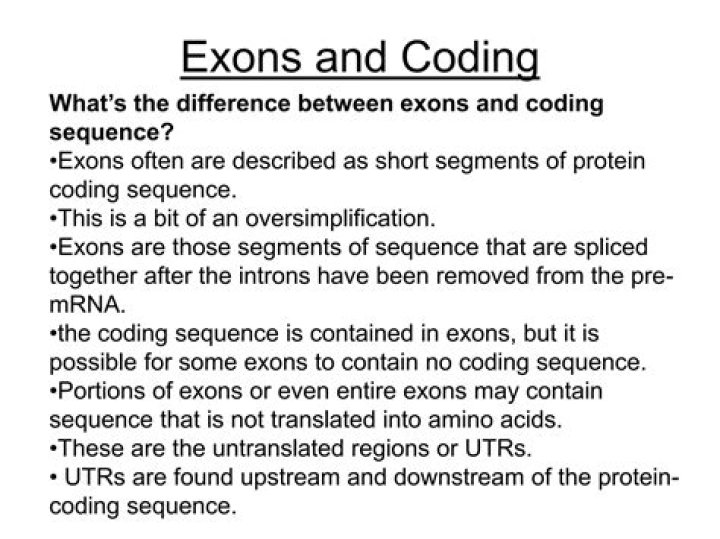 Exons and Coding

What's the difference between exons and coding sequence?

•Exons often are described as short segments of protein coding sequence.

•This is a bit of an oversimplification.

•Exons are those segments of sequence that are spliced together after the introns have been removed from the pre-mRNA.

•the coding sequence is contained in exons, but it is possible for some exons to contain no coding sequence.

•Portions of exons or even entire exons may contain sequence that is not translated into amino acids.

•These are the untranslated regions or UTRs.

• UTRs are found upstream and downstream of the protein-coding sequence.